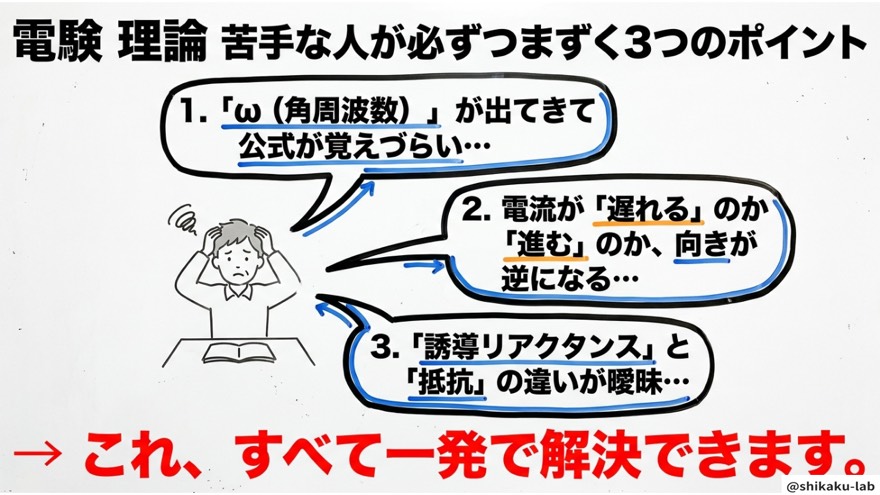 電験 理論 苦手な人が必ずつまずく3つのポイント

1.「ω（角周波数）」が出てきて公式が覚えづらい…

2. 電流が「遅れる」のか「進む」のか、向きが逆になる…

3.「誘導リアクタンス」と「抵抗」の違いが曖昧…

→ これ、すべて一発で解決できます。

@shikaku-lab